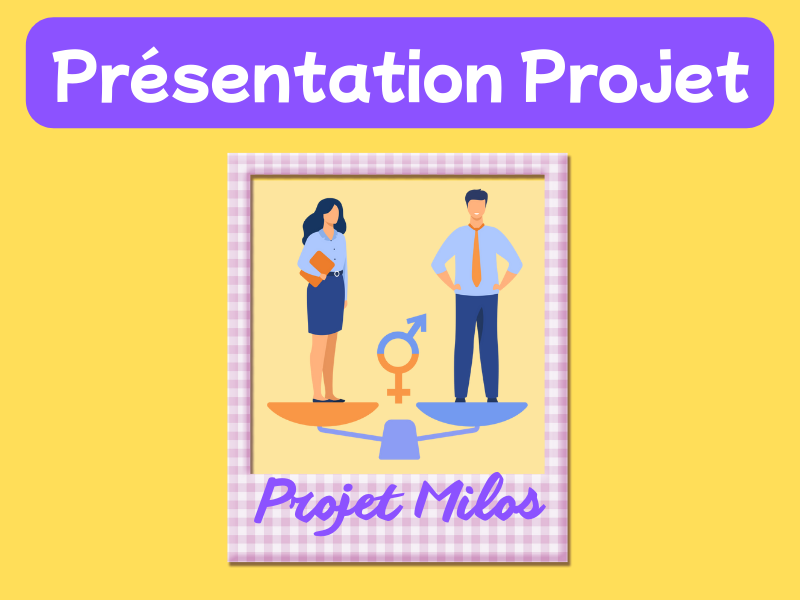 Présentation Projet

Projet Milos